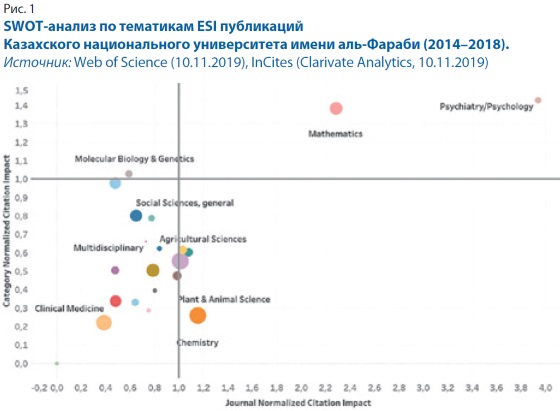 Рис. 1
SWOT-анализ по тематикам ESI публикаций
Казахского национального университета имени аль-Фараби (2014–2018).
Источник: Web of Science (10.11.2019), InCites (Clarivate Analytics, 10.11.2019)

Category Normalized Citation Impact

1,5
1,4
1,3
1,2
1,1
1,0
0,9
0,8
0,7
0,6
0,5
0,4
0,3
0,2
0,1
0,0

Psychiatry/Psychology
Mathematics
Molecular Biology & Genetics
Social Sciences, general
Agricultural Sciences
Multidisciplinary
Plant & Animal Science
Clinical Medicine
Chemistry

-0,2 0,0 0,2 0,4 0,6 0,8 1,0 1,2 1,4 1,6 1,8 2,0 2,2 2,4 2,6 2,8 3,0 3,2 3,4 3,6 3,8 4,0

Journal Normalized Citation Impact